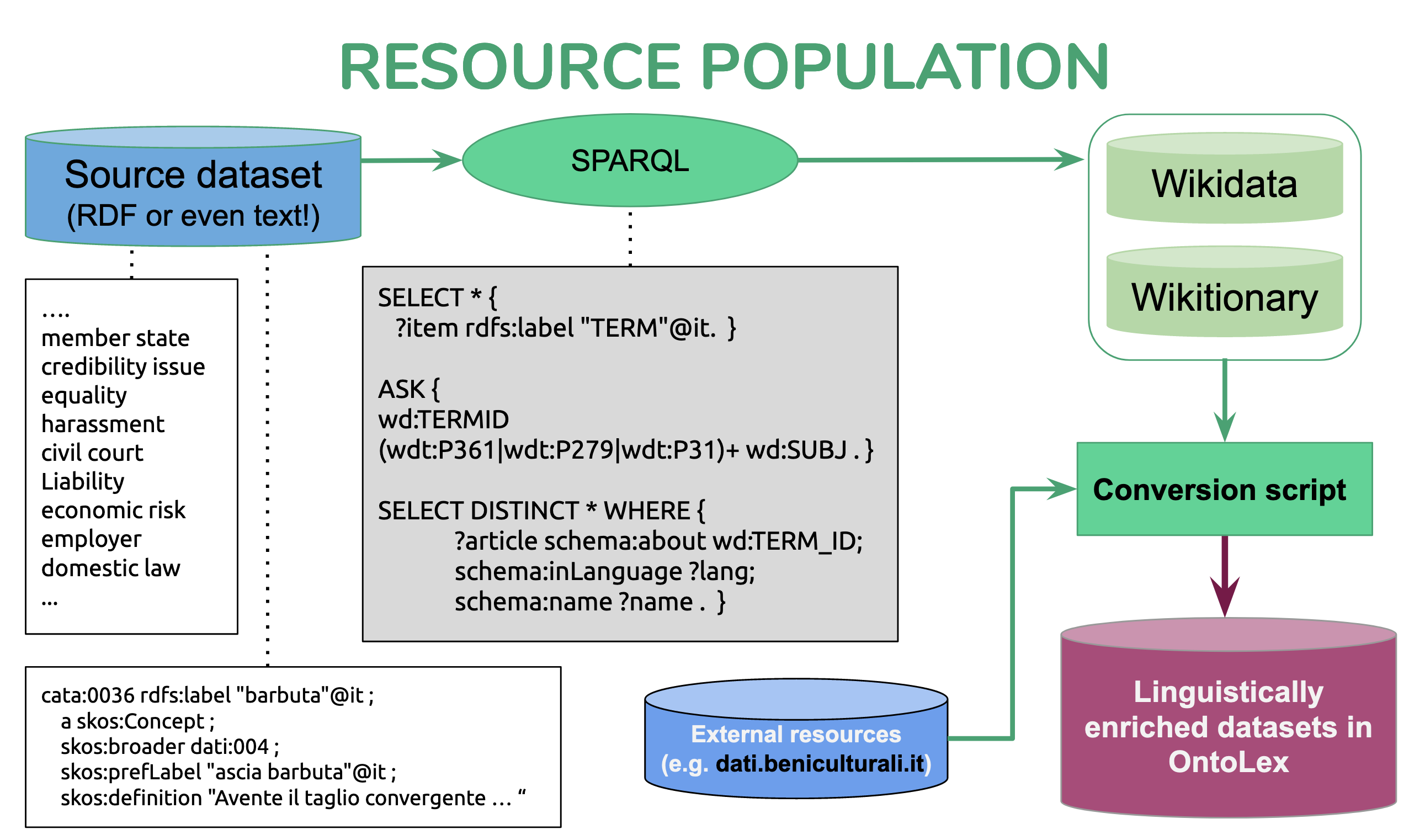 RESOURCE POPULATION

Source dataset
(RDF or even text!)

SPARQL

Wikidata

Wikitionary

....
member state
credibility issue
equality
harassment
civil court
Liability
economic risk
employer
domestic law
...

SELECT * {
?item rdfs:label "TERM"@it. }

ASK {
wd:TERMID
(wdt:P361|wdt:P279|wdt:P31)+ wd:SUBJ . }

SELECT DISTINCT * WHERE {
?article schema:about wd:TERM_ID;
schema:inLanguage ?lang;
schema:name ?name . }

Conversion script

cata:0036 rdfs:label "barbuta"@it ;
a skos:Concept ;
skos:broader dati:004 ;
skos:prefLabel "ascia barbuta"@it ;
skos:definition "Avente il taglio convergente … “

External resources
(e.g. dati.beniculturali.it)

Linguistically enriched datasets in OntoLex